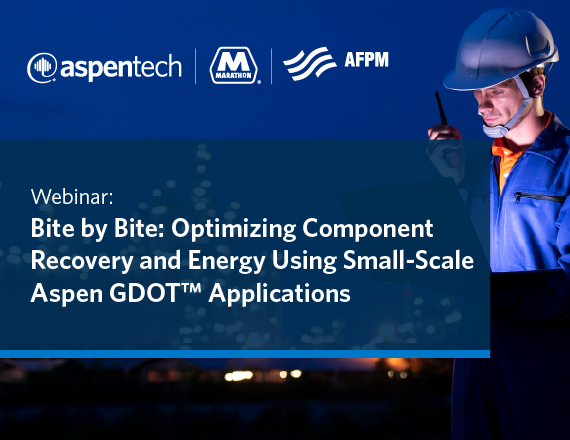 aspentech

M
MARATHON

AFPM

Webinar:
Bite by Bite: Optimizing Component Recovery and Energy Using Small-Scale Aspen GDOT™ Applications